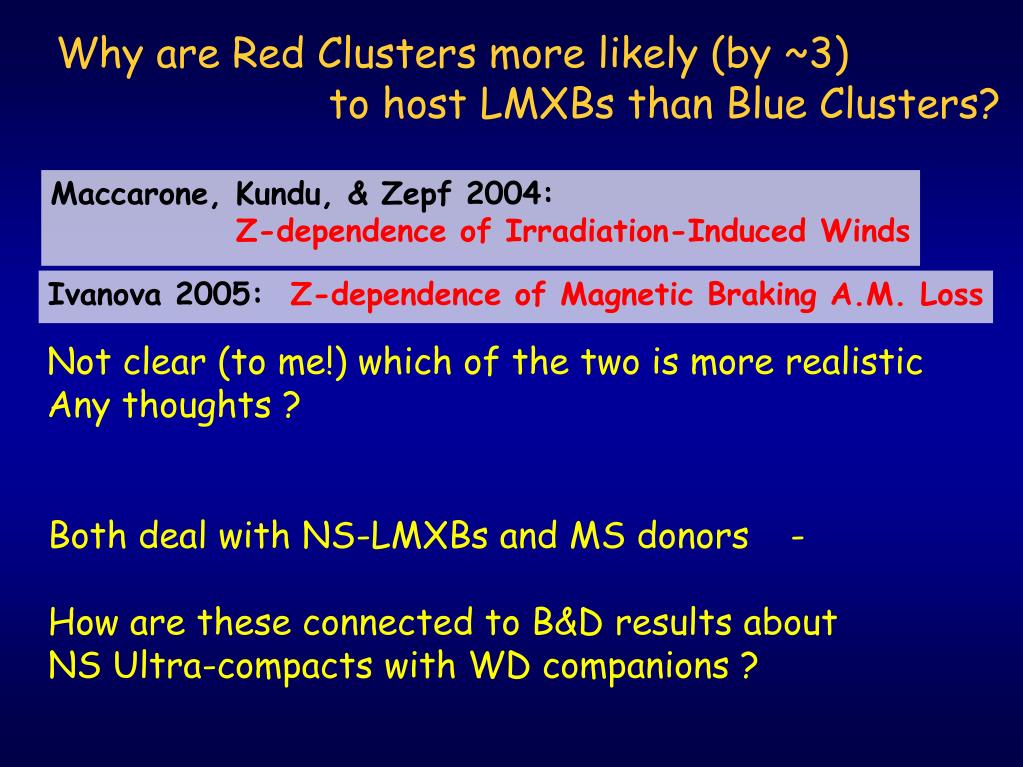 Why are Red Clusters more likely (by ~3) to host LMXBs than Blue Clusters?

Maccarone, Kundu, & Zepf 2004:
Z-dependence of Irradiation-Induced Winds

Ivanova 2005: Z-dependence of Magnetic Braking A.M. Loss

Not clear (to me!) which of the two is more realistic
Any thoughts ?

Both deal with NS-LMXBs and MS donors -

How are these connected to B&D results about NS Ultra-compacts with WD companions ?